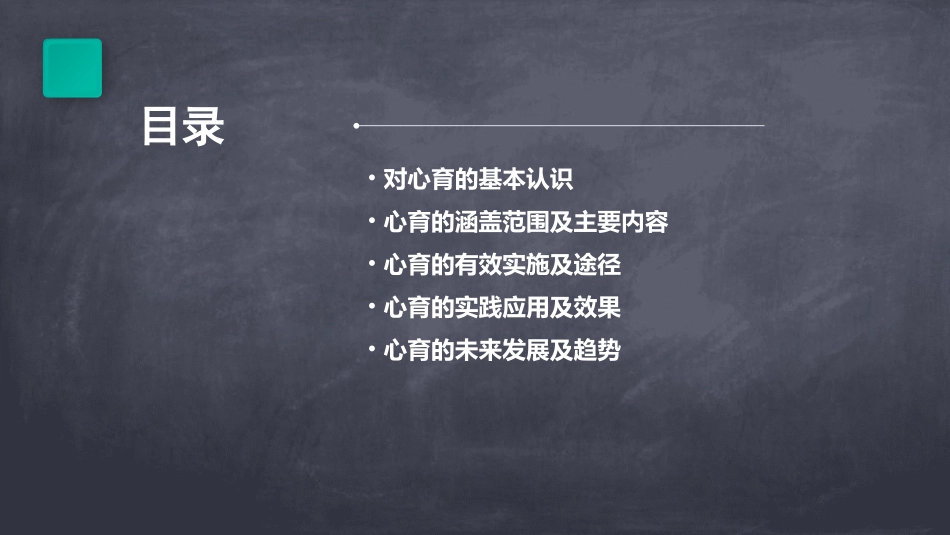 目录

• 对心育的基本认识
• 心育的涵盖范围及主要内容
• 心育的有效实施及途径
• 心育的实践应用及效果
• 心育的未来发展及趋势